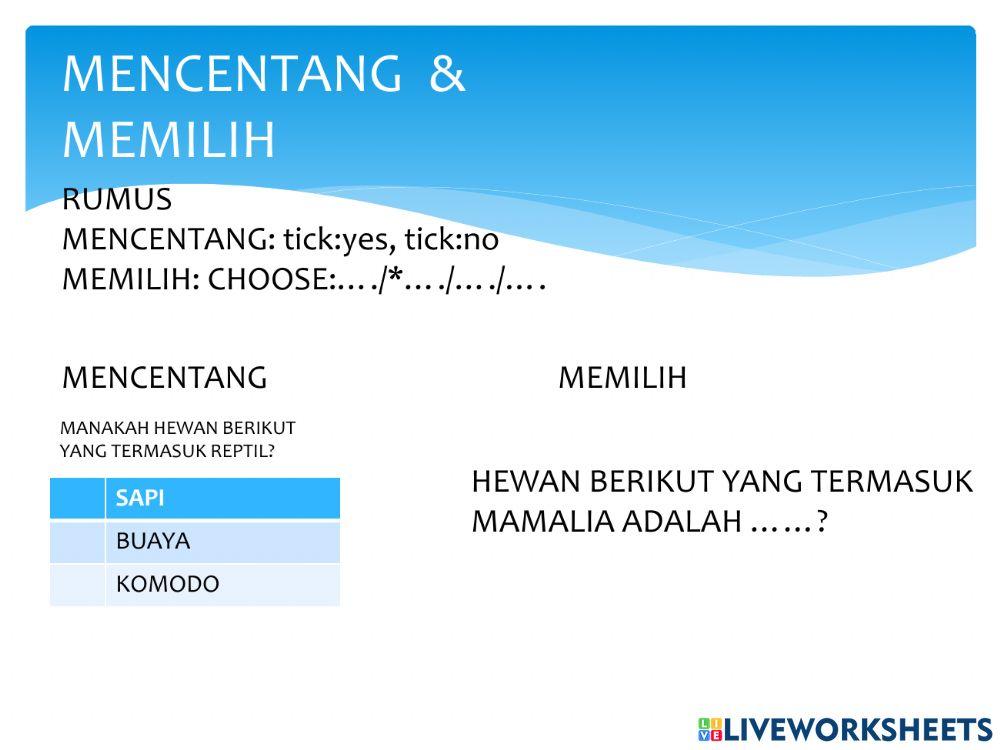 MENCENTANG &
MEMILIH

RUMUS
MENCENTANG: tick:yes, tick:no
MEMILIH: CHOOSE:…./*…./…./….

MENCENTANG

MANAKAH HEWAN BERIKUT YANG TERMASUK REPTIL?

| | SAPI |
|---|---|
| | BUAYA |
| | KOMODO |

MEMILIH

HEWAN BERIKUT YANG TERMASUK MAMALIA ADALAH ……?

LIVEWORKSHEETS